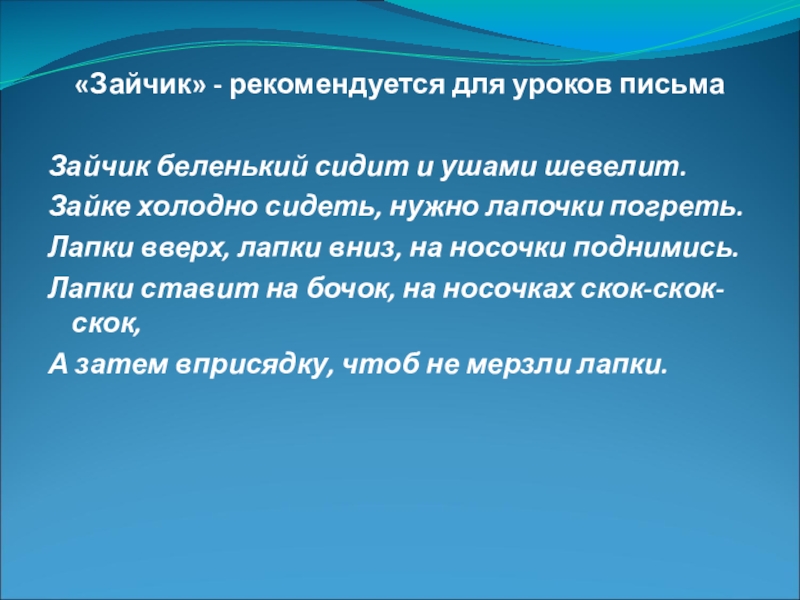 «Зайчик» - рекомендуется для уроков письма

Зайчик беленький сидит и ушами шевелит.
Зайке холодно сидеть, нужно лапочки погреть.
Лапки вверх, лапки вниз, на носочки поднимись.
Лапки ставит на бочок, на носочках скок-скок-скок,
А затем вприсядку, чтоб не мерзли лапки.